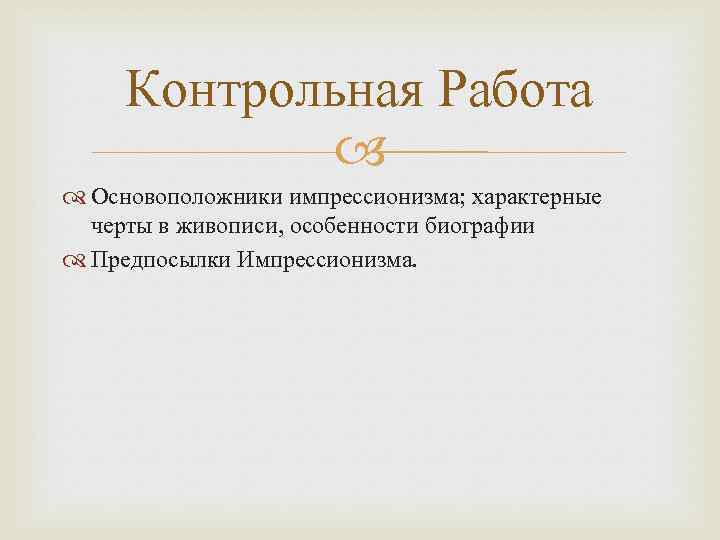 Контрольная Работа

Основоположники импрессионизма; характерные черты в живописи, особенности биографии

Предпосылки Импрессионизма.